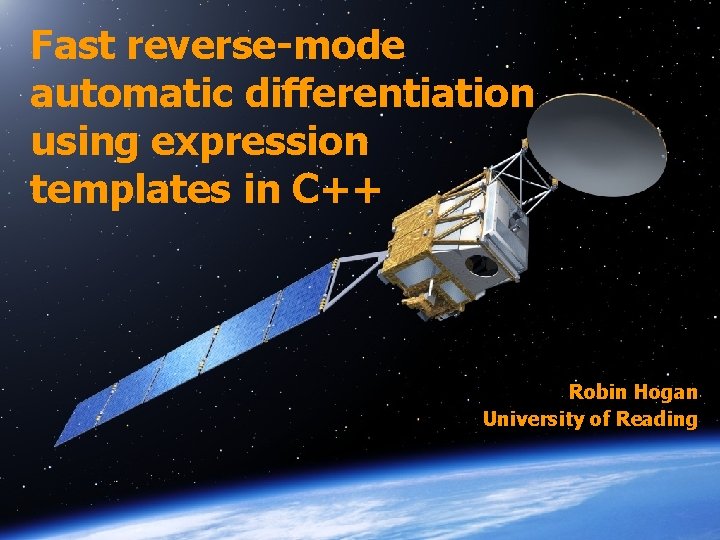 Fast reverse-mode automatic differentiation using expression templates in C++

Robin Hogan
University of Reading